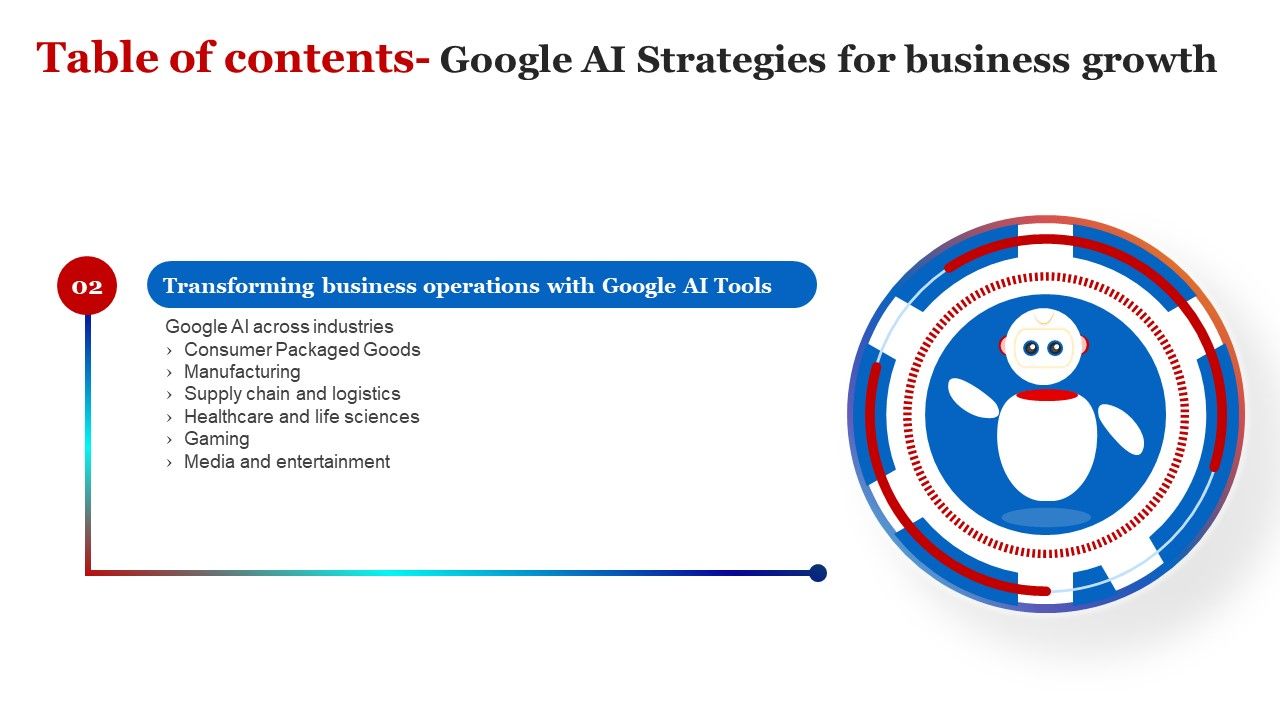 Table of contents- Google AI Strategies for business growth

02

Transforming business operations with Google AI Tools

Google AI across industries
› Consumer Packaged Goods
› Manufacturing
› Supply chain and logistics
› Healthcare and life sciences
› Gaming
› Media and entertainment